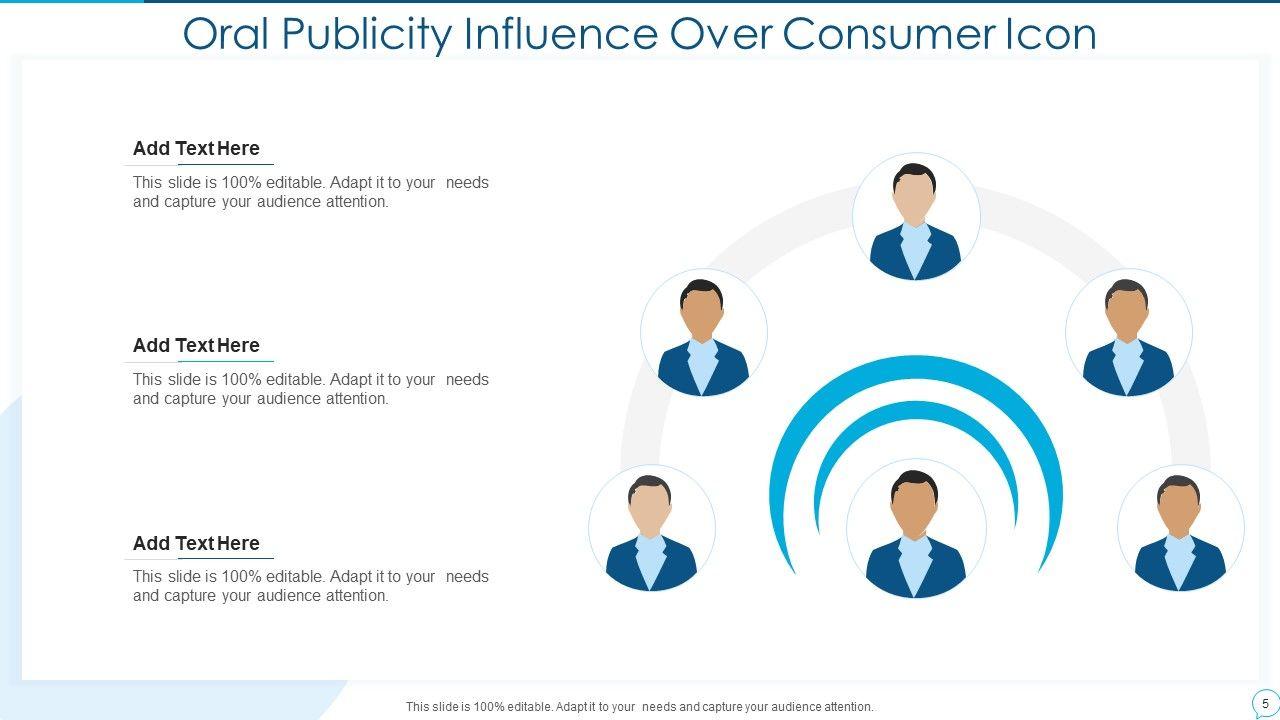 Oral Publicity Influence Over Consumer Icon

Add Text Here

This slide is 100% editable. Adapt it to your needs and capture your audience attention.

Add Text Here

This slide is 100% editable. Adapt it to your needs and capture your audience attention.

Add Text Here

This slide is 100% editable. Adapt it to your needs and capture your audience attention.

This slide is 100% editable. Adapt it to your needs and capture your audience attention.

5